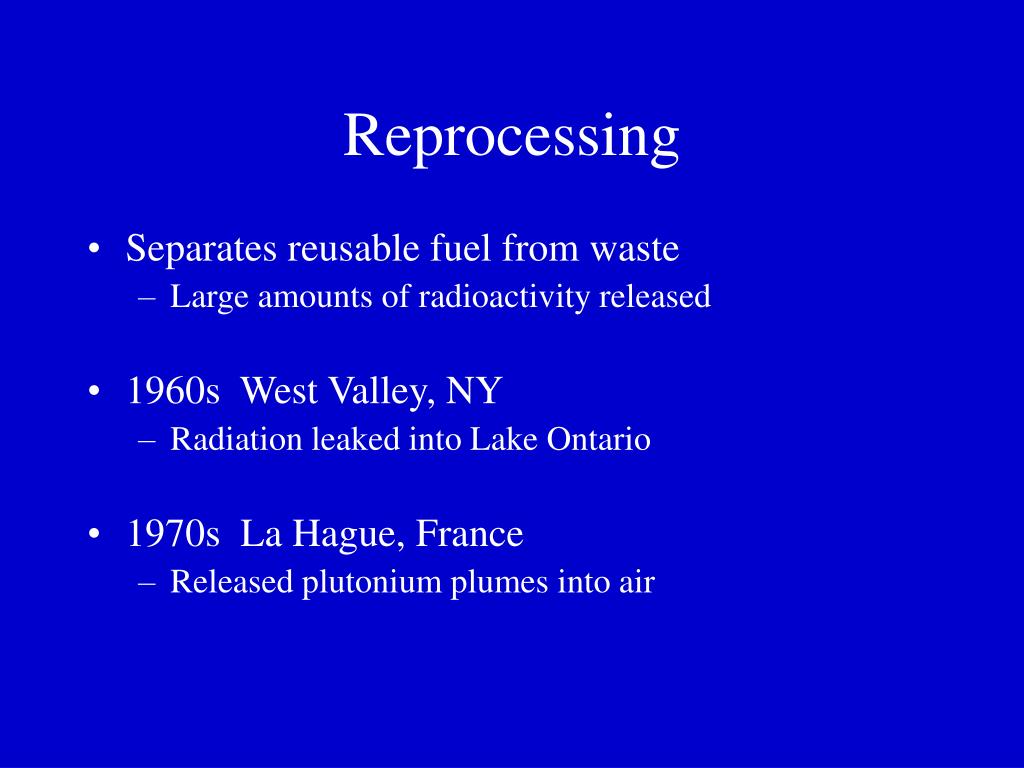 Reprocessing

• Separates reusable fuel from waste
– Large amounts of radioactivity released

• 1960s West Valley, NY
– Radiation leaked into Lake Ontario

• 1970s La Hague, France
– Released plutonium plumes into air